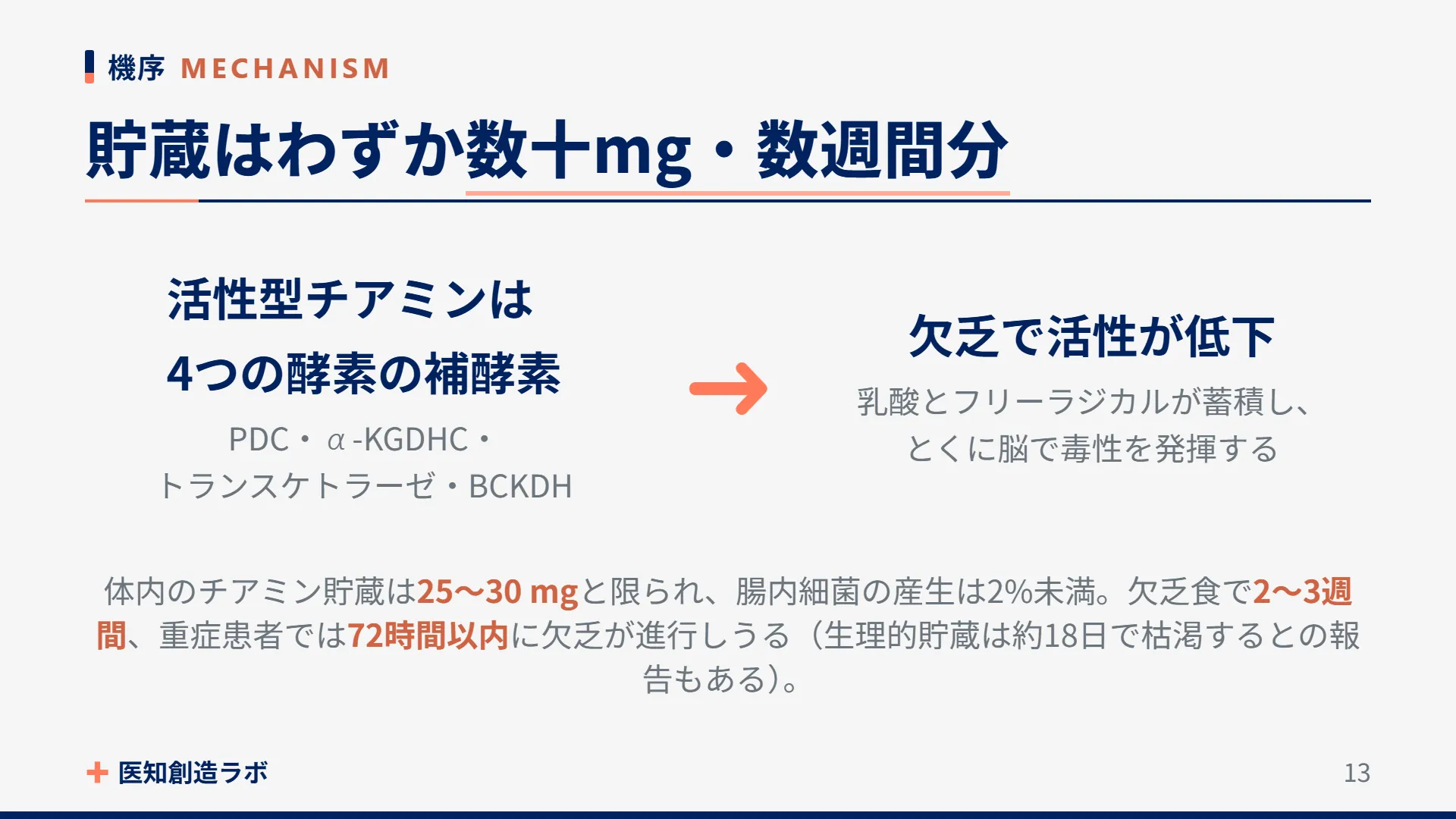 機序 MECHANISM

貯蔵はわずか数十mg・数週間分

活性型チアミンは
4つの酵素の補酵素

PDC・α-KGDHC・
トランスケトラーゼ・BCKDH

欠乏で活性が低下

乳酸とフリーラジカルが蓄積し、
とくに脳で毒性を発揮する

体内のチアミン貯蔵は25〜30 mgと限られ、腸内細菌の産生は2%未満。欠乏食で2〜3週間、重症患者では72時間以内に欠乏が進行しうる（生理的貯蔵は約18日で枯渇するとの報告もある）。

医知創造ラボ

13